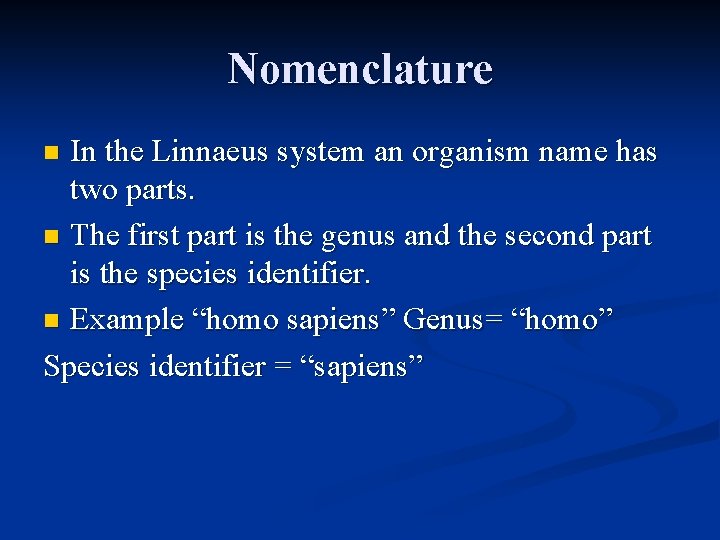 Nomenclature

In the Linnaeus system an organism name has two parts.

The first part is the genus and the second part is the species identifier.

Example “homo sapiens” Genus= “homo”
Species identifier = “sapiens”